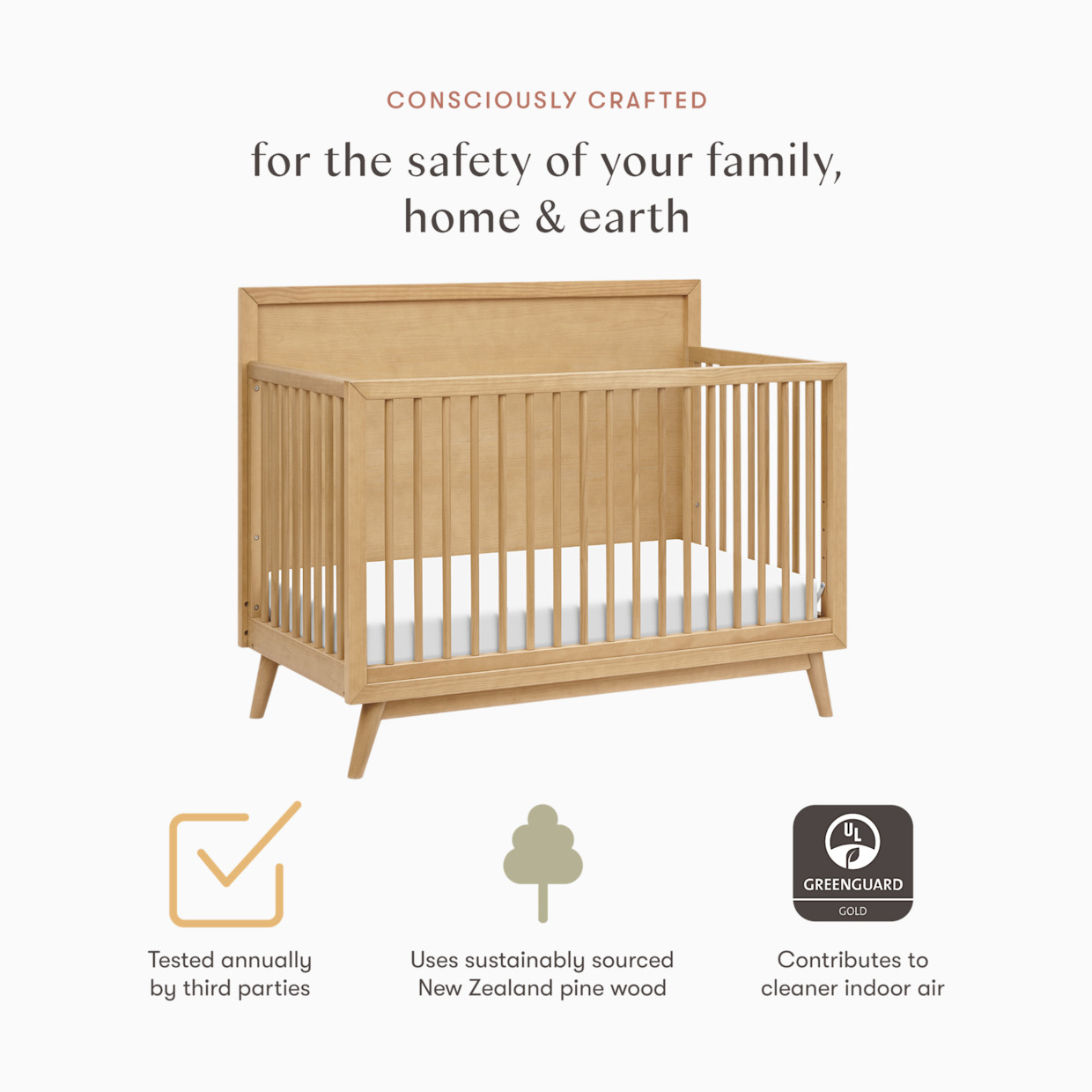 CONSCIOUSLY CRAFTED

for the safety of your family, home & earth

Tested annually by third parties

Uses sustainably sourced New Zealand pine wood

UL
GREENGUARD
GOLD

Contributes to cleaner indoor air